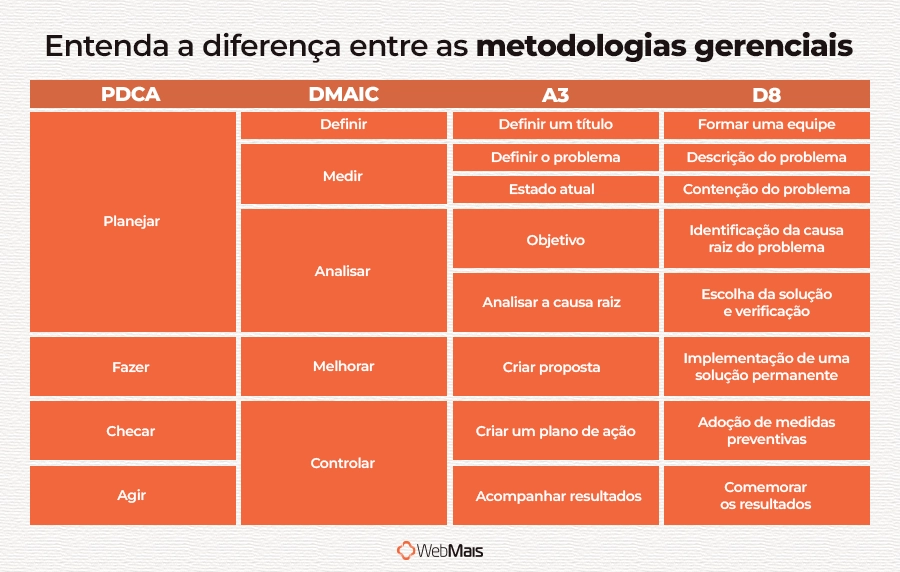 Entenda a diferença entre as **metodologias gerenciais**

| PDCA | DMAIC | A3 | D8 |
|---|---|---|---|
| Planejar | Definir | Definir um título | Formar uma equipe |
| | Medir | Definir o problema | Descrição do problema |
| | | Estado atual | Contenção do problema |
| | Analisar | Objetivo | Identificação da causa raiz do problema |
| | | Analisar a causa raiz | Escolha da solução e verificação |
| Fazer | Melhorar | Criar proposta | Implementação de uma solução permanente |
| Checar | Controlar | Criar um plano de ação | Adoção de medidas preventivas |
| Agir | | Acompanhar resultados | Comemorar os resultados |

WebMais